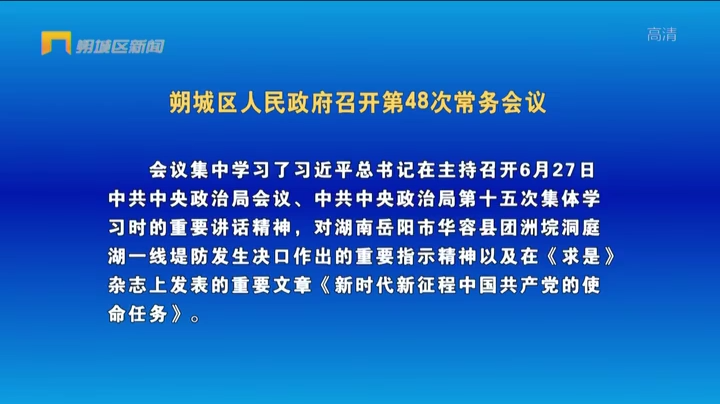 朔城区新闻

高清

朔城区人民政府召开第48次常务会议

会议集中学习了习近平总书记在主持召开6月27日中共中央政治局会议、中共中央政治局第十五次集体学习时的重要讲话精神，对湖南岳阳市华容县团洲垸洞庭湖一线堤防发生决口作出的重要指示精神以及在《求是》杂志上发表的重要文章《新时代新征程中国共产党的使命任务》。